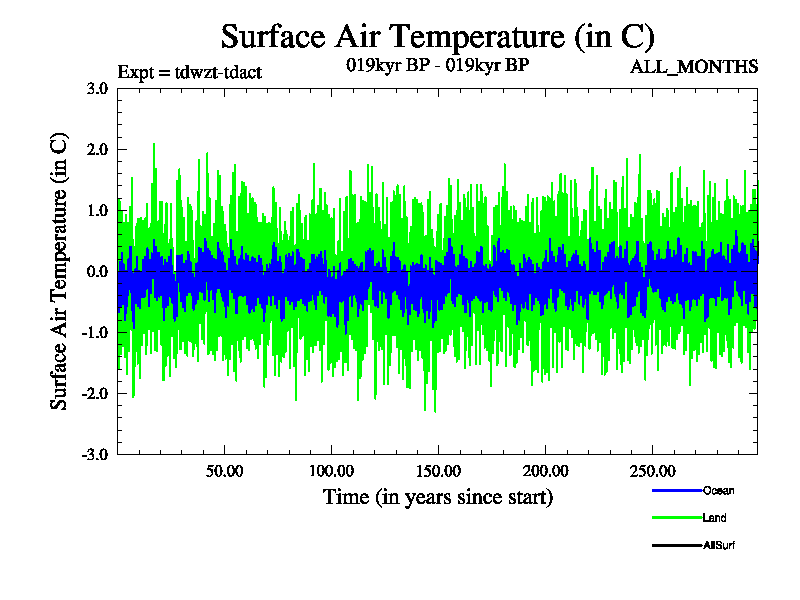 Surface Air Temperature (in C)

Expt = tdwzt-tdact

019kyr BP - 019kyr BP

ALL_MONTHS

Surface Air Temperature (in C)

3.0
2.0
1.0
0.0
-1.0
-2.0
-3.0

50.00
100.00
150.00
200.00
250.00

Time (in years since start)

Ocean
Land
AllSurf